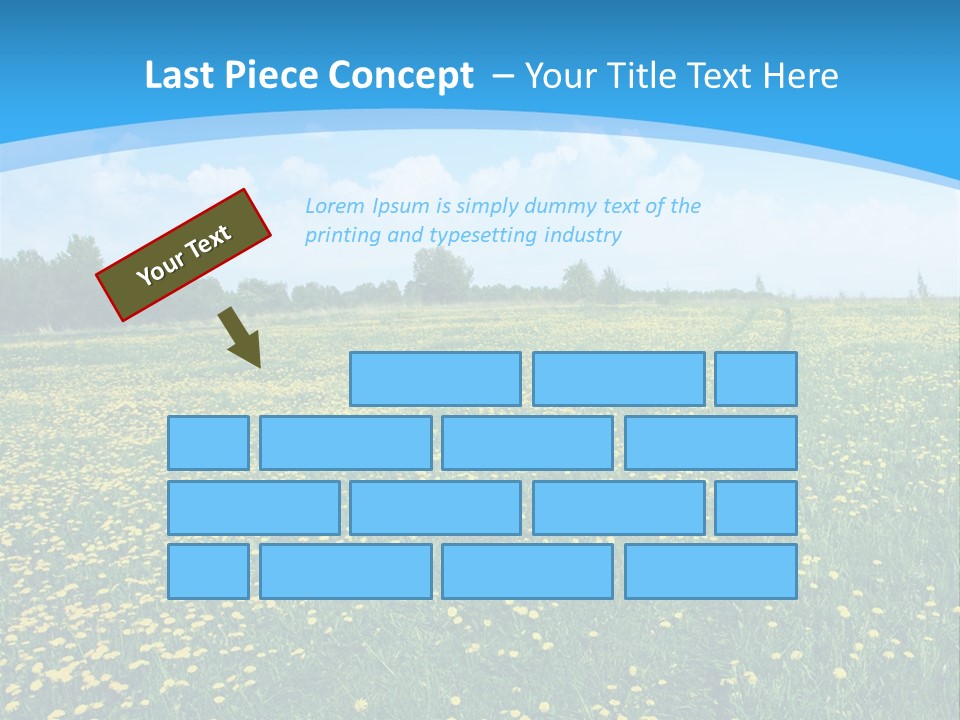 Last Piece Concept – Your Title Text Here

Your Text

Lorem Ipsum is simply dummy text of the printing and typesetting industry